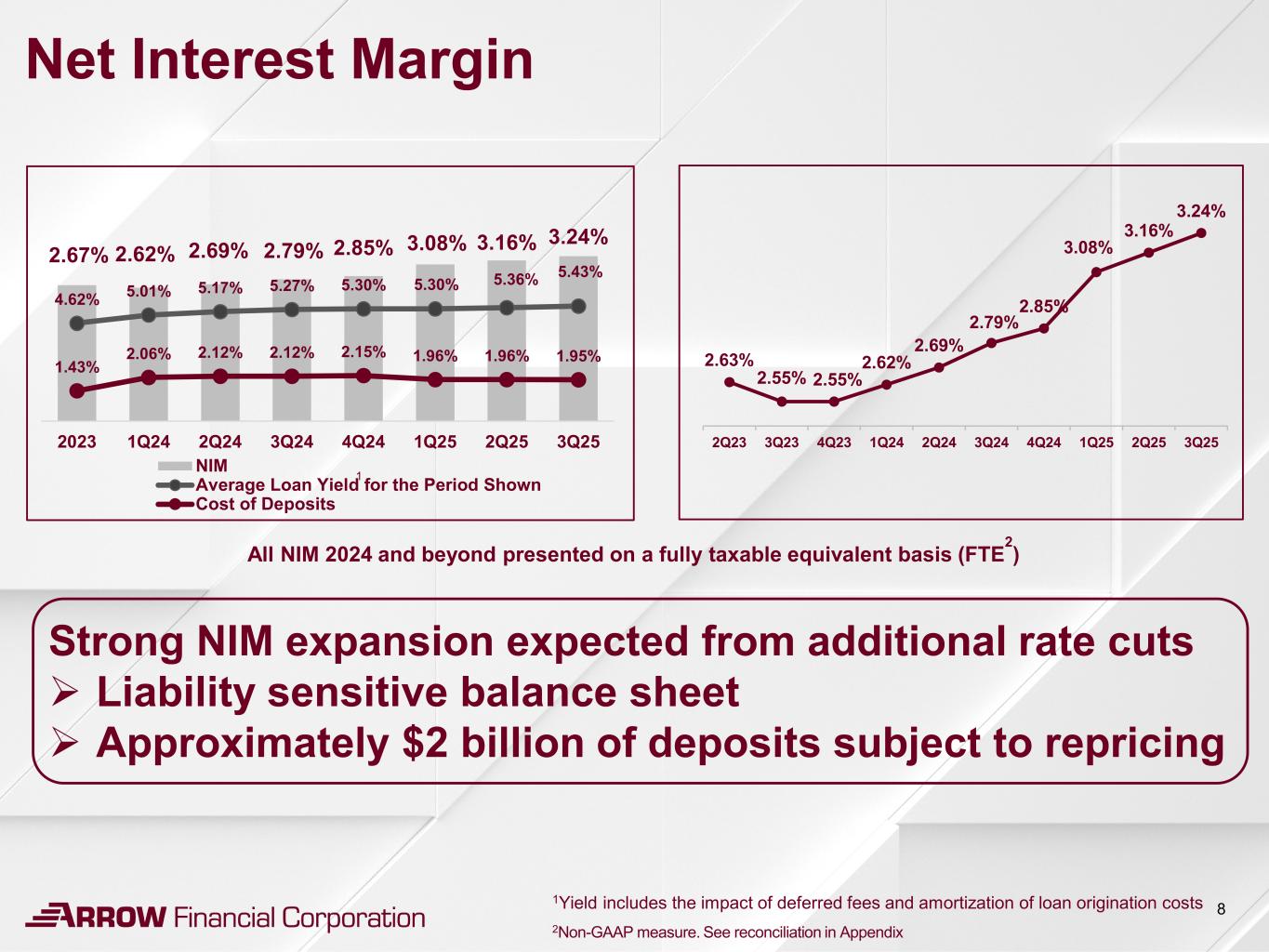 Net Interest Margin

2.67% 2.62% 2.69% 2.79% 2.85% 3.08% 3.16% 3.24%

4.62% 5.01% 5.17% 5.27% 5.30% 5.30% 5.36% 5.43%

1.43% 2.06% 2.12% 2.12% 2.15% 1.96% 1.96% 1.95%

2023 1Q24 2Q24 3Q24 4Q24 1Q25 2Q25 3Q25

NIM
Average Loan Yield$^1$ for the Period Shown
Cost of Deposits

2.63% 2.55% 2.55% 2.62% 2.69% 2.79% 2.85% 3.08% 3.16% 3.24%

2Q23 3Q23 4Q23 1Q24 2Q24 3Q24 4Q24 1Q25 2Q25 3Q25

All NIM 2024 and beyond presented on a fully taxable equivalent basis (FTE$^2$)

Strong NIM expansion expected from additional rate cuts
➢ Liability sensitive balance sheet
➢ Approximately $2 billion of deposits subject to repricing

ARROW Financial Corporation

$^1$Yield includes the impact of deferred fees and amortization of loan origination costs
$^2$Non-GAAP measure. See reconciliation in Appendix

8